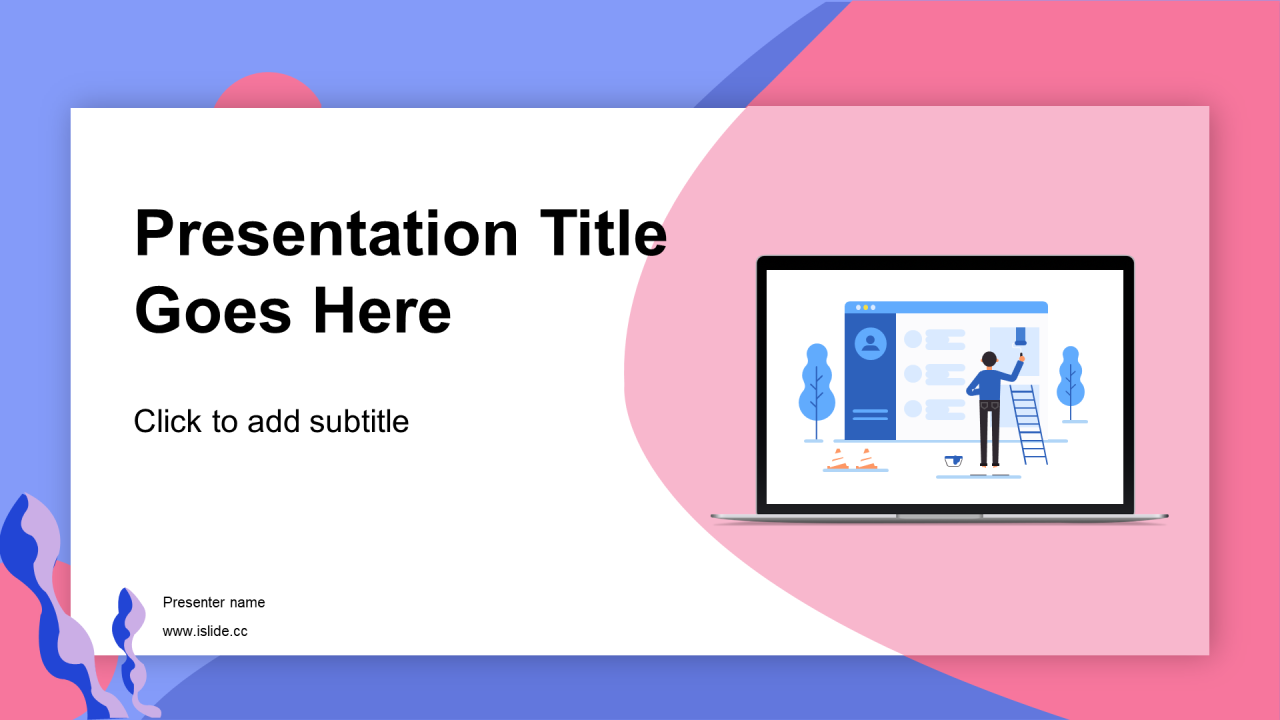 Presentation Title Goes Here

Click to add subtitle

Presenter name

www.islide.cc